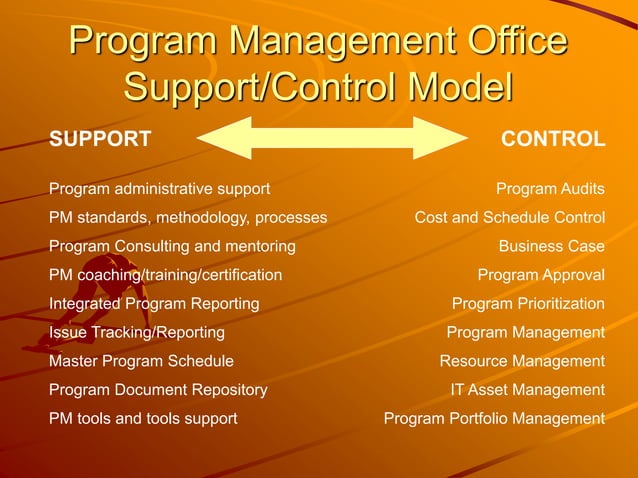 Program Management Office Support/Control Model

SUPPORT

Program administrative support

PM standards, methodology, processes

Program Consulting and mentoring

PM coaching/training/certification

Integrated Program Reporting

Issue Tracking/Reporting

Master Program Schedule

Program Document Repository

PM tools and tools support

CONTROL

Program Audits

Cost and Schedule Control

Business Case

Program Approval

Program Prioritization

Program Management

Resource Management

IT Asset Management

Program Portfolio Management